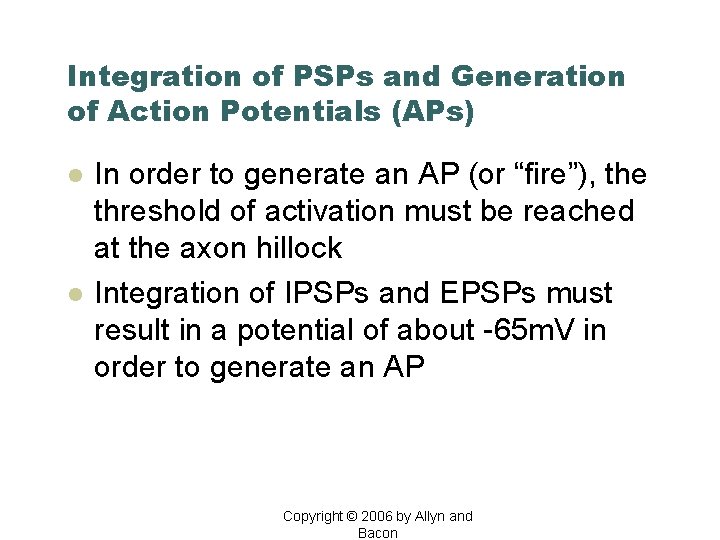 Integration of PSPs and Generation of Action Potentials (APs)

- In order to generate an AP (or “fire”), the threshold of activation must be reached at the axon hillock
- Integration of IPSPs and EPSPs must result in a potential of about -65mV in order to generate an AP

Copyright © 2006 by Allyn and Bacon